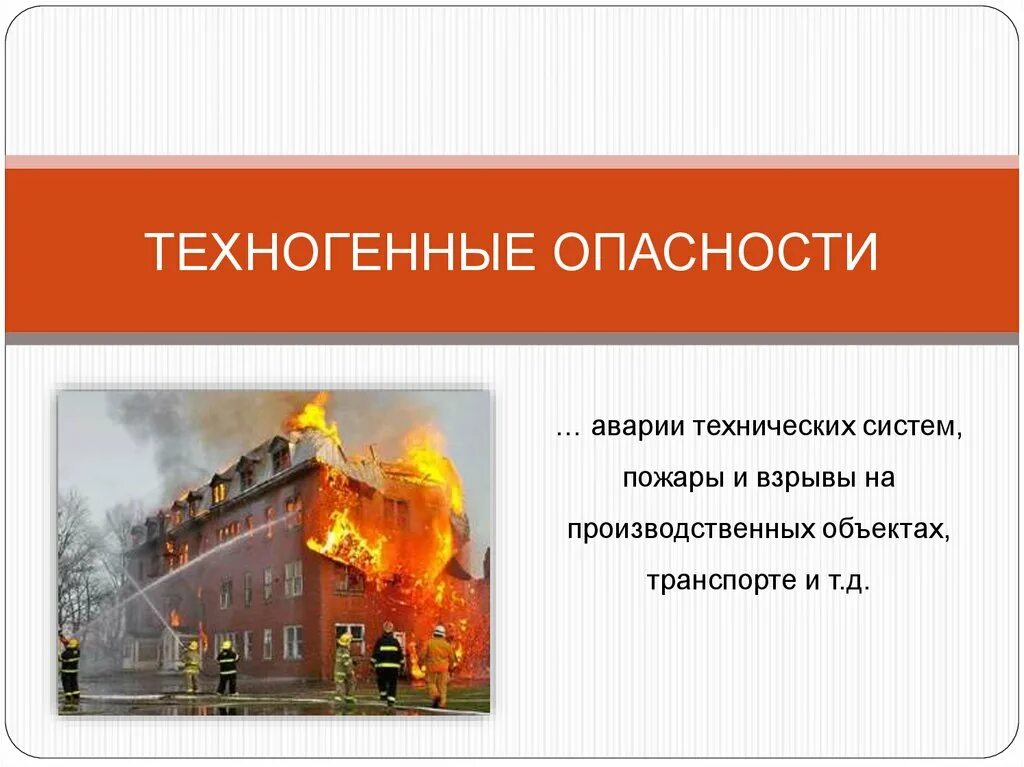 ТЕХНОГЕННЫЕ ОПАСНОСТИ

… аварии технических систем, пожары и взрывы на производственных объектах, транспорте и т.д.